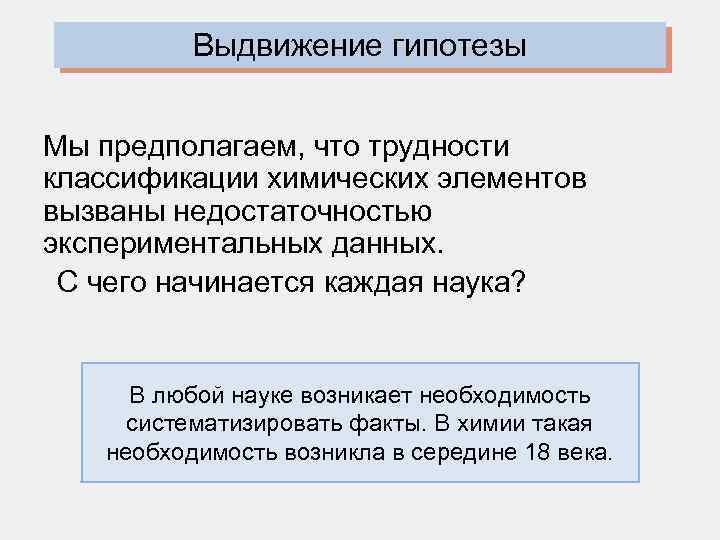 Выдвижение гипотезы

Мы предполагаем, что трудности классификации химических элементов вызваны недостаточностью экспериментальных данных.

С чего начинается каждая наука?

В любой науке возникает необходимость систематизировать факты. В химии такая необходимость возникла в середине 18 века.